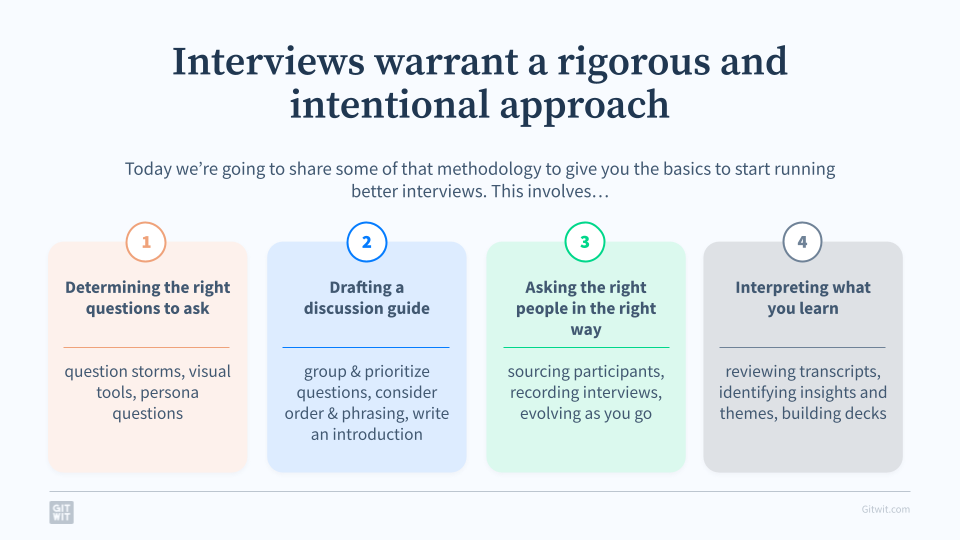 Interviews warrant a rigorous and intentional approach

Today we're going to share some of that methodology to give you the basics to start running better interviews. This involves…

1
Determining the right questions to ask
question storms, visual tools, persona questions

2
Drafting a discussion guide
group & prioritize questions, consider order & phrasing, write an introduction

3
Asking the right people in the right way
sourcing participants, recording interviews, evolving as you go

4
Interpreting what you learn
reviewing transcripts, identifying insights and themes, building decks

GIT WIT

Gitwit.com